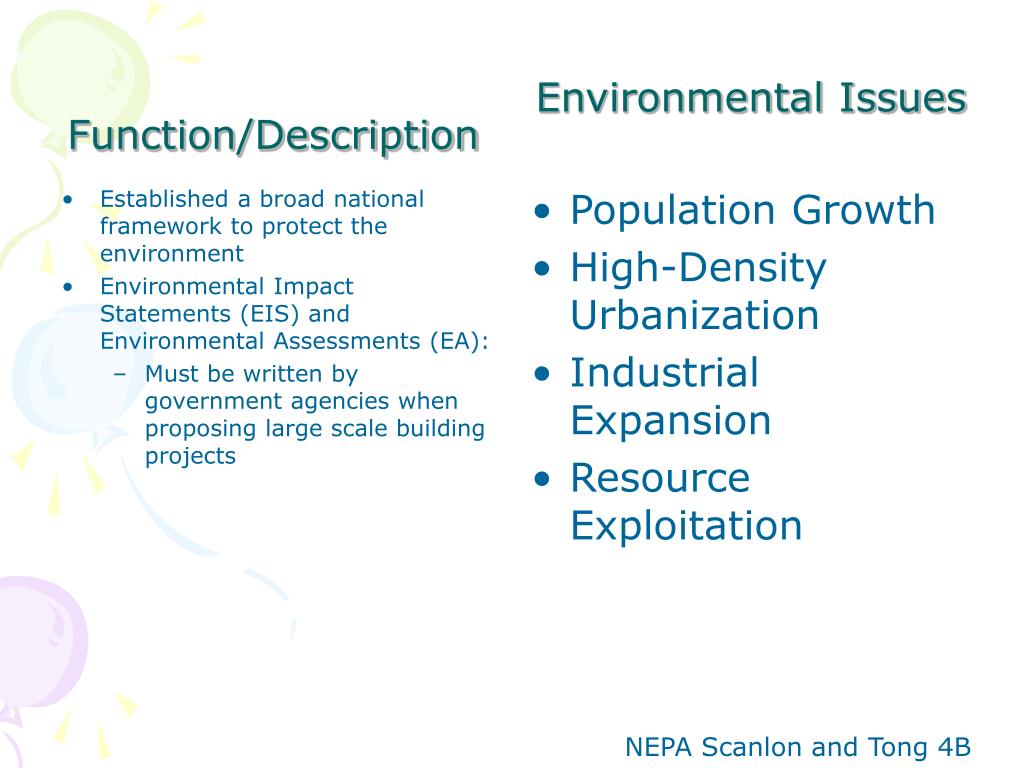 Function/Description

• Established a broad national framework to protect the environment
• Environmental Impact Statements (EIS) and Environmental Assessments (EA):
– Must be written by government agencies when proposing large scale building projects

Environmental Issues

• Population Growth
• High-Density Urbanization
• Industrial Expansion
• Resource Exploitation

NEPA Scanlon and Tong 4B